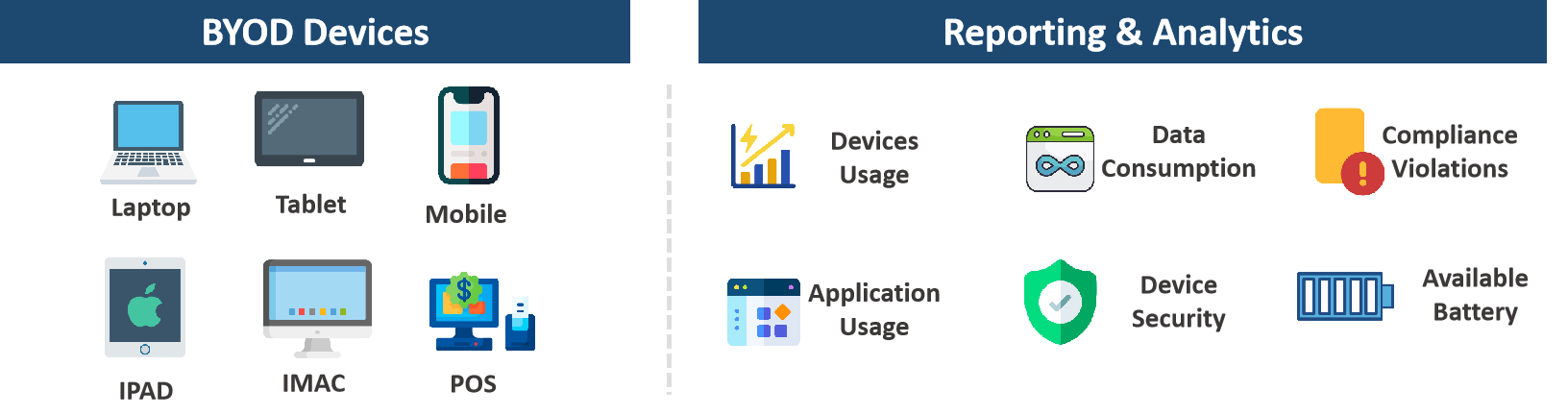 BYOD Devices

Laptop

Tablet

Mobile

IPAD

IMAC

POS

Reporting & Analytics

Devices Usage

Data Consumption

Compliance Violations

Application Usage

Device Security

Available Battery